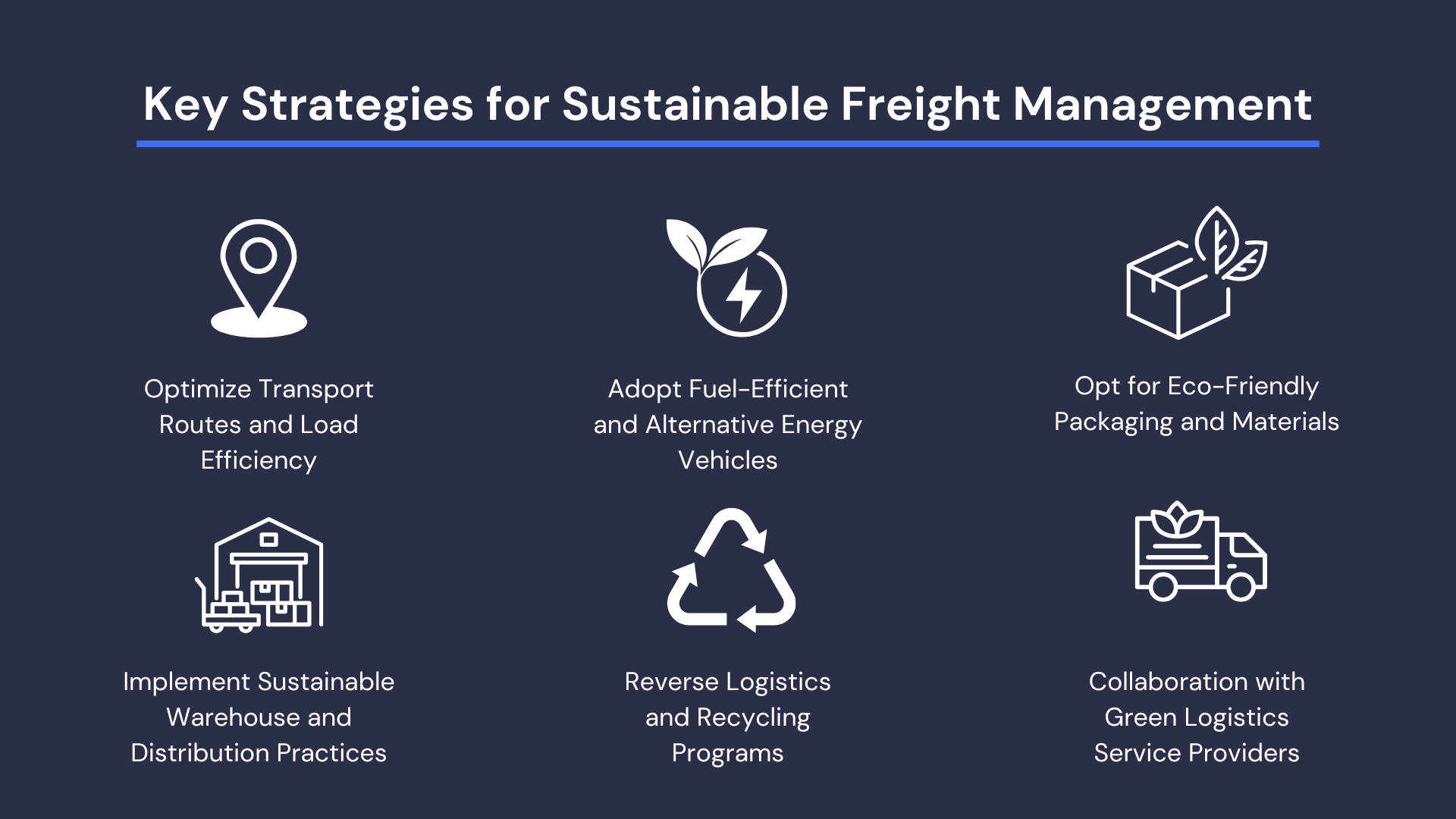 Key Strategies for Sustainable Freight Management

Optimize Transport Routes and Load Efficiency

Adopt Fuel-Efficient and Alternative Energy Vehicles

Opt for Eco-Friendly Packaging and Materials

Implement Sustainable Warehouse and Distribution Practices

Reverse Logistics and Recycling Programs

Collaboration with Green Logistics Service Providers